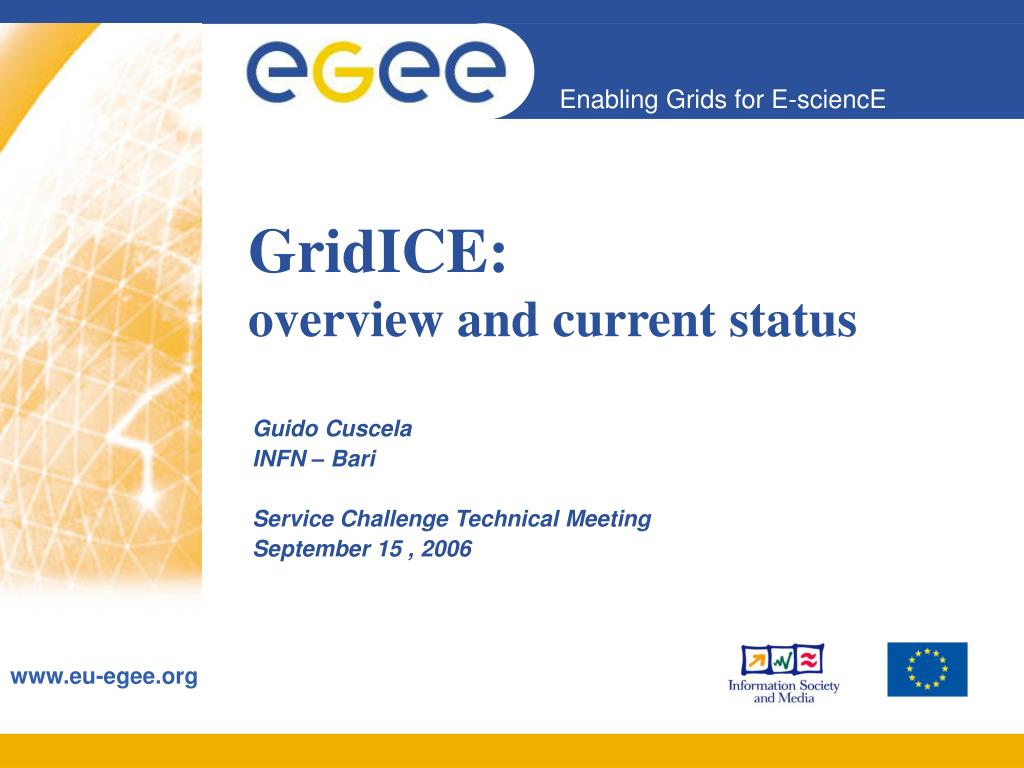 egee

Enabling Grids for E-sciencE

GridICE:
overview and current status

Guido Cuscela
INFN – Bari

Service Challenge Technical Meeting
September 15 , 2006

www.eu-egee.org

Information Society and Media